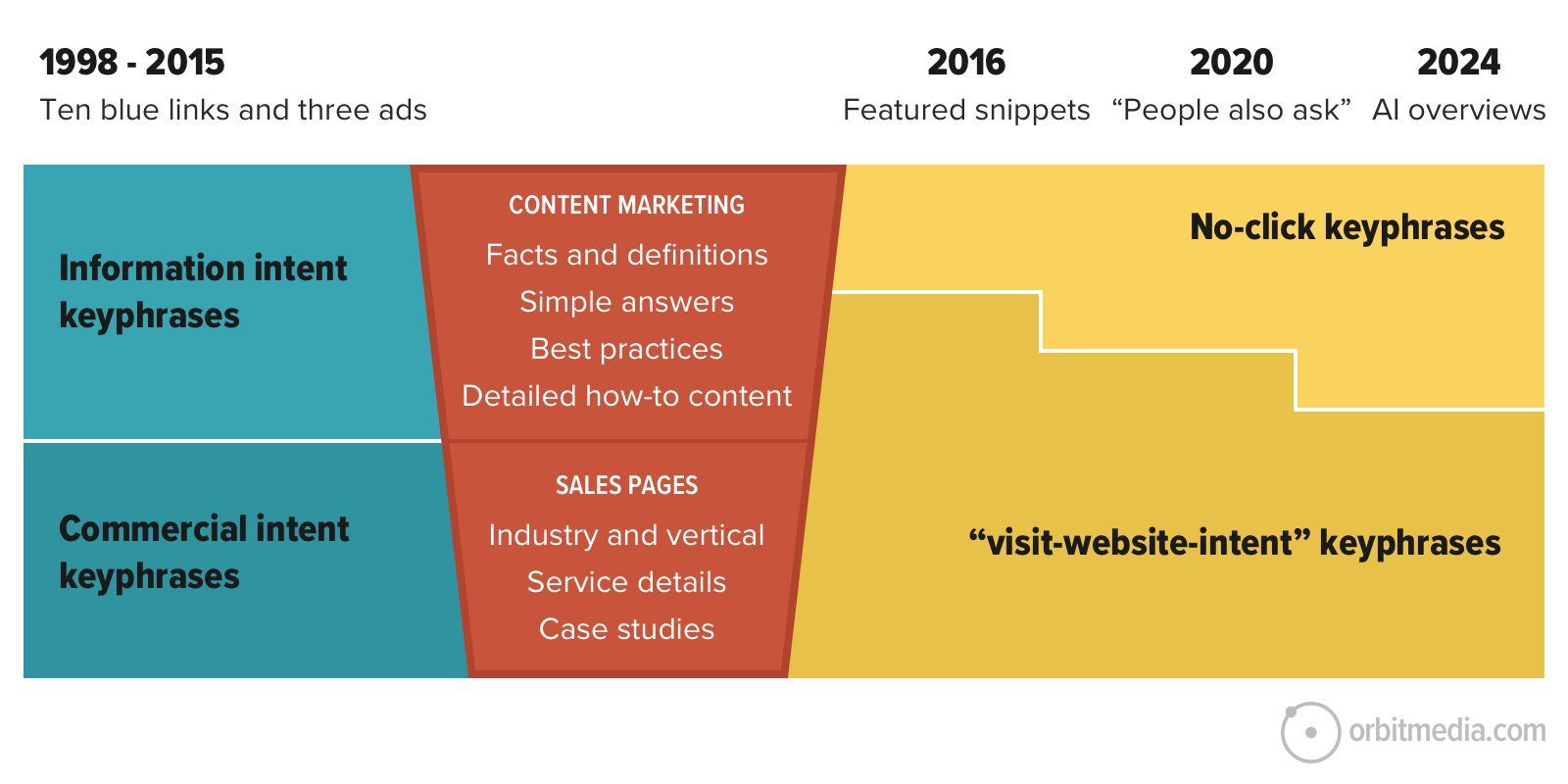 1998 - 2015
Ten blue links and three ads

2016
Featured snippets

2020
“People also ask”

2024
AI overviews

Information intent keyphrases

Commercial intent keyphrases

CONTENT MARKETING
Facts and definitions
Simple answers
Best practices
Detailed how-to content

SALES PAGES
Industry and vertical
Service details
Case studies

No-click keyphrases

“visit-website-intent” keyphrases

orbitmedia.com